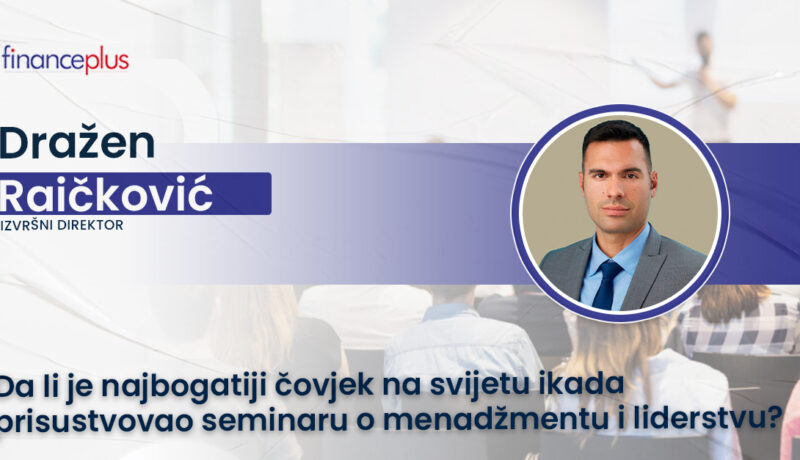 financeplus

Dražen Raičković
IZVRŠNI DIREKTOR

Da li je najbogatiji čovjek na svijetu ikada prisustvovao seminaru o menadžmentu i liderstvu?